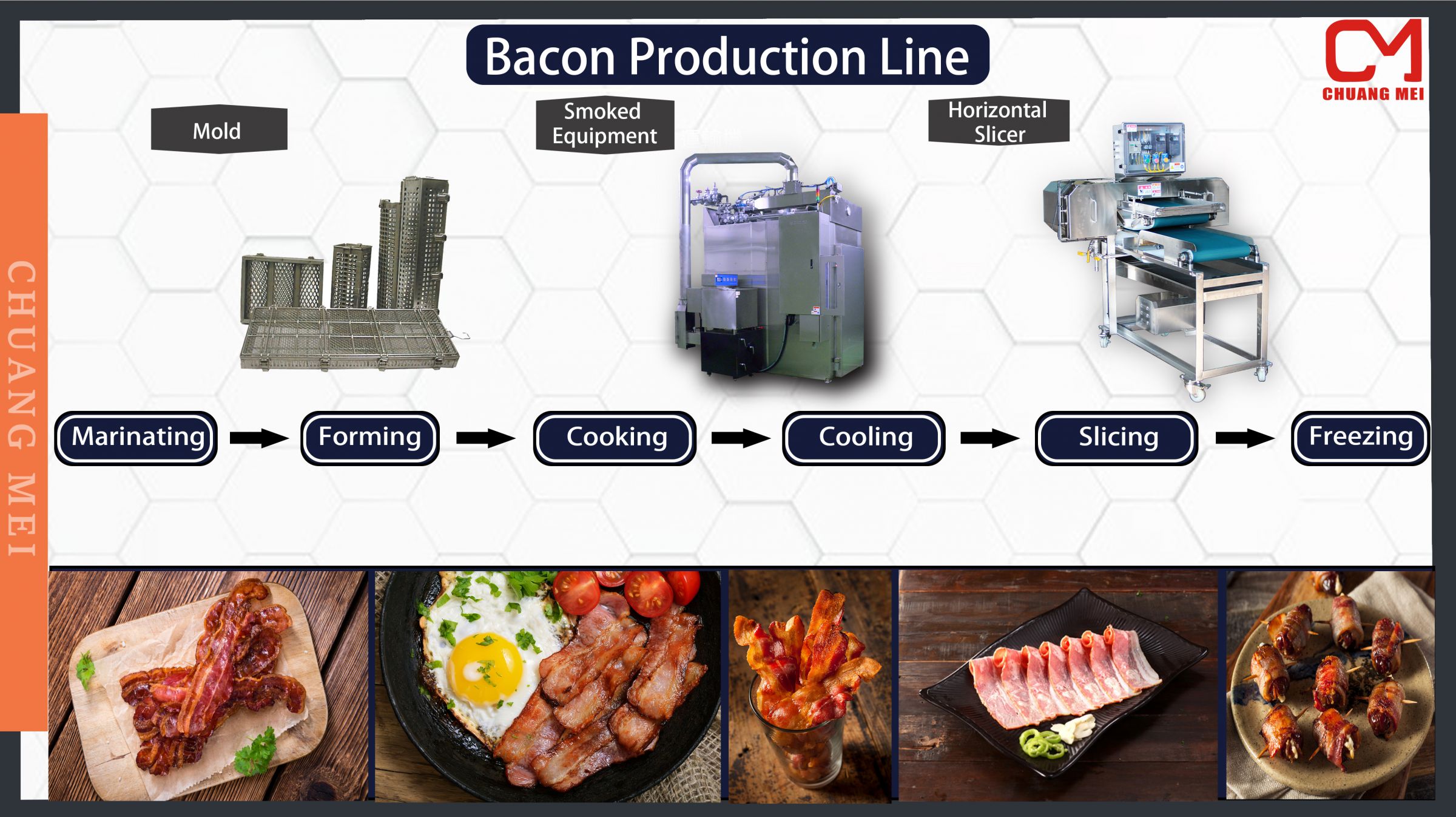 Bacon Production Line

CM
CHUANG MEI

CHUANG MEI

Mold

Smoked Equipment

Horizontal Slicer

Marinating → Forming → Cooking → Cooling → Slicing → Freezing